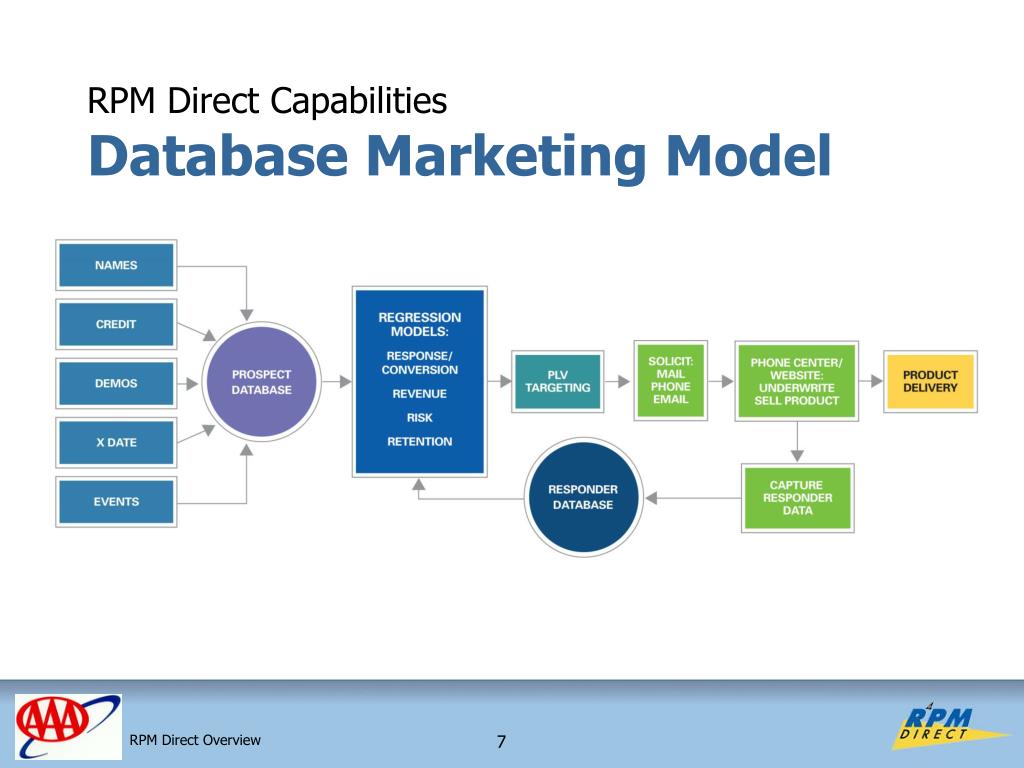 RPM Direct Capabilities
Database Marketing Model

NAMES

CREDIT

DEMOS

X DATE

EVENTS

PROSPECT DATABASE

REGRESSION MODELS:
RESPONSE/ CONVERSION
REVENUE
RISK
RETENTION

PLV TARGETING

SOLICIT: MAIL PHONE EMAIL

PHONE CENTER/ WEBSITE: UNDERWRITE SELL PRODUCT

PRODUCT DELIVERY

CAPTURE RESPONDER DATA

RESPONDER DATABASE

AAA

RPM Direct Overview

7

RPM DIRECT